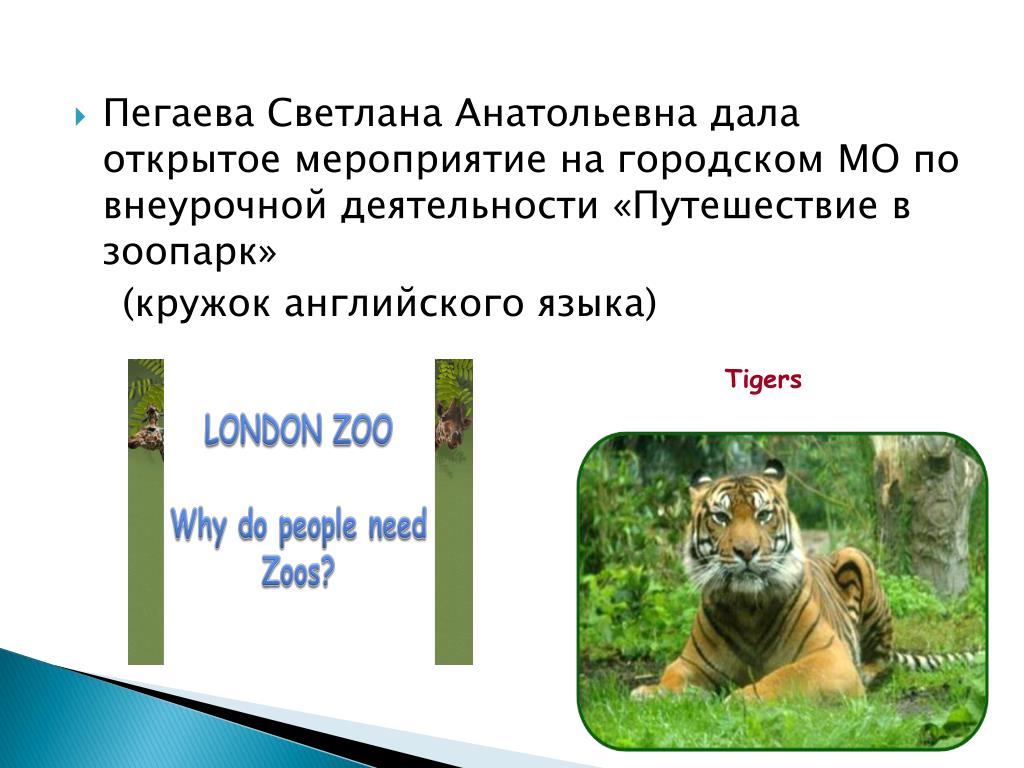 Пегаева Светлана Анатольевна дала открытое мероприятие на городском МО по внеурочной деятельности «Путешествие в зоопарк»

(кружок английского языка)

LONDON ZOO

Why do people need Zoos?

Tigers